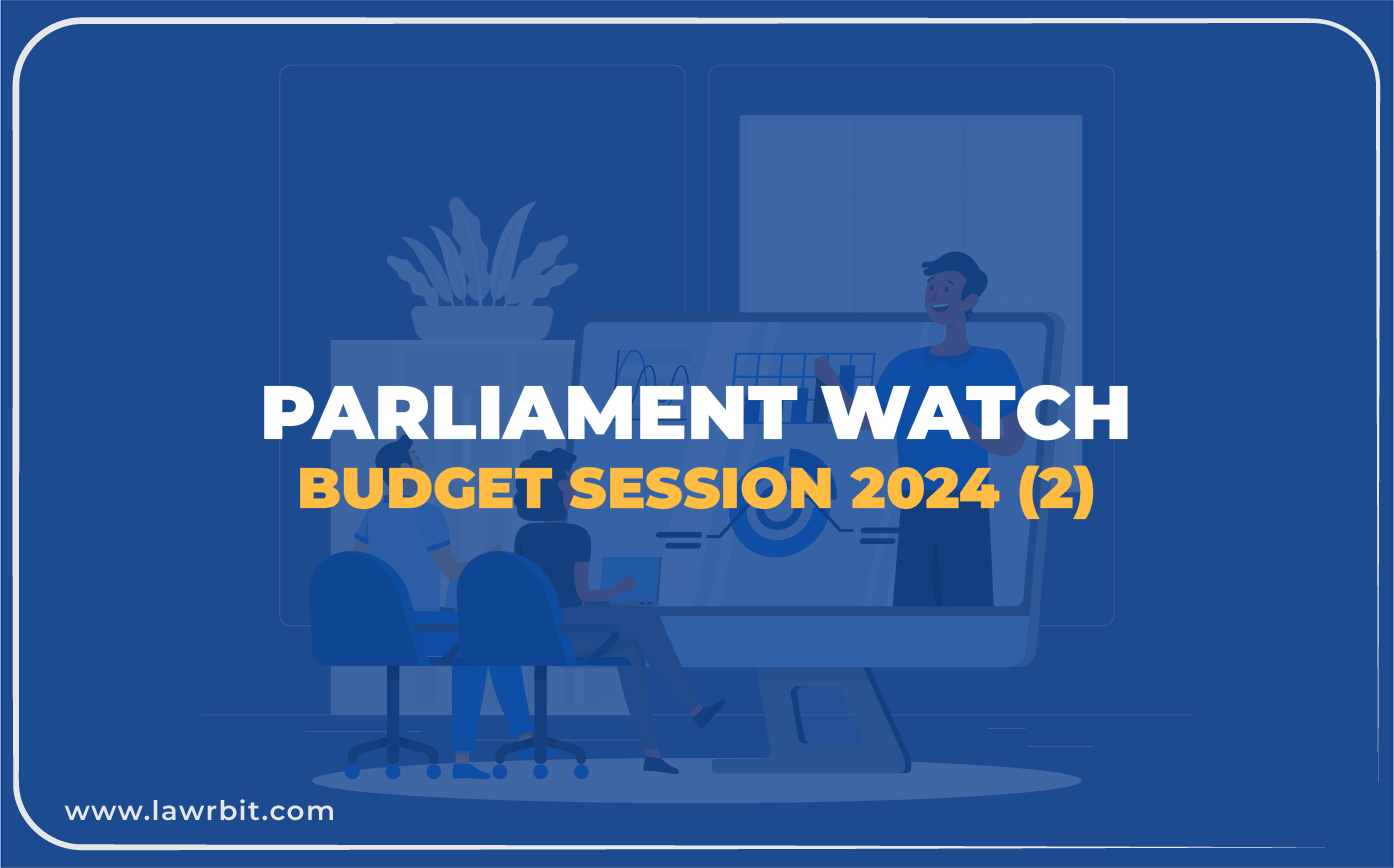 PARLIAMENT WATCH
BUDGET SESSION 2024 (2)

www.lawrbit.com